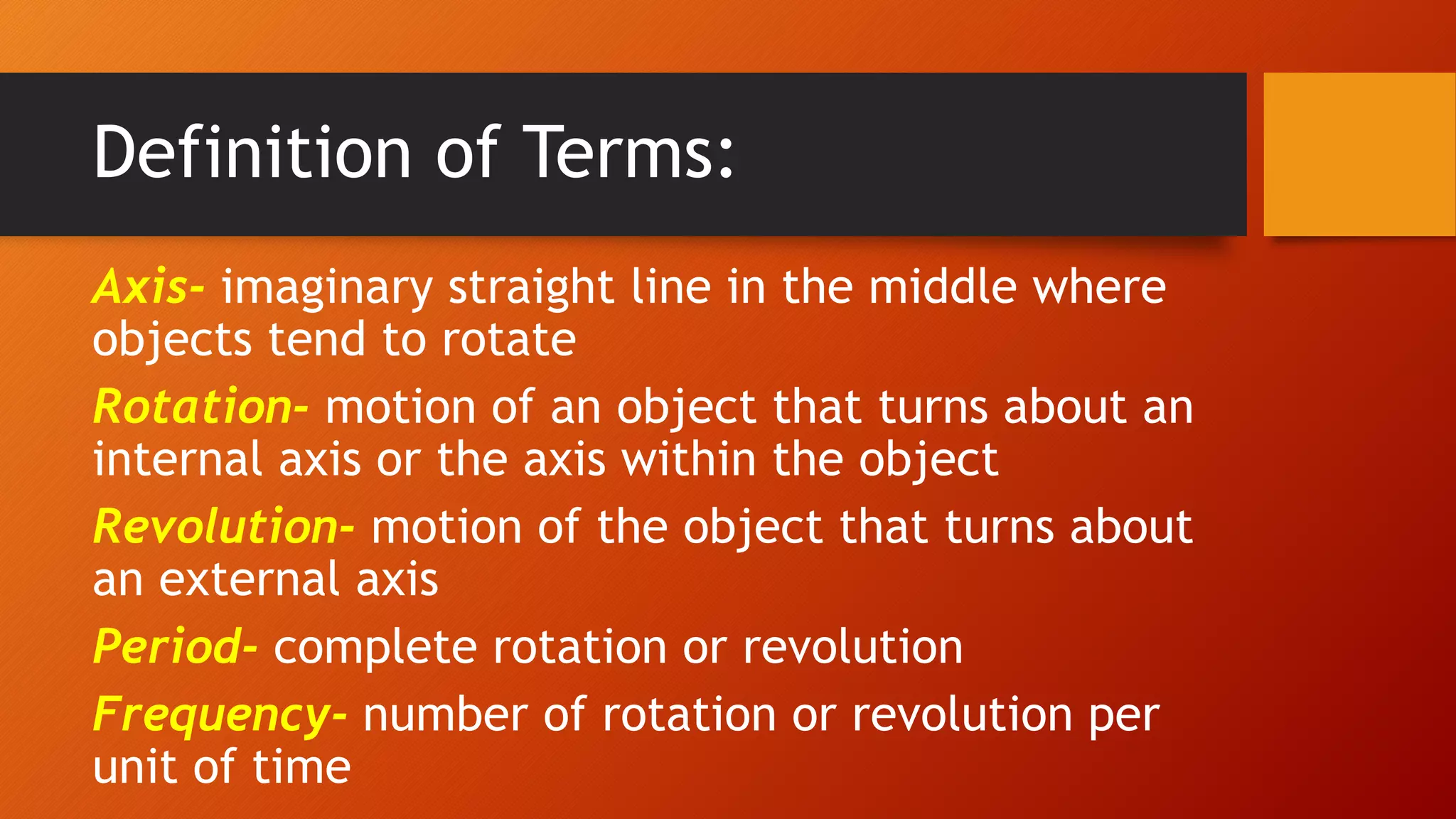 Definition of Terms:

Axis- imaginary straight line in the middle where objects tend to rotate

Rotation- motion of an object that turns about an internal axis or the axis within the object

Revolution- motion of the object that turns about an external axis

Period- complete rotation or revolution

Frequency- number of rotation or revolution per unit of time